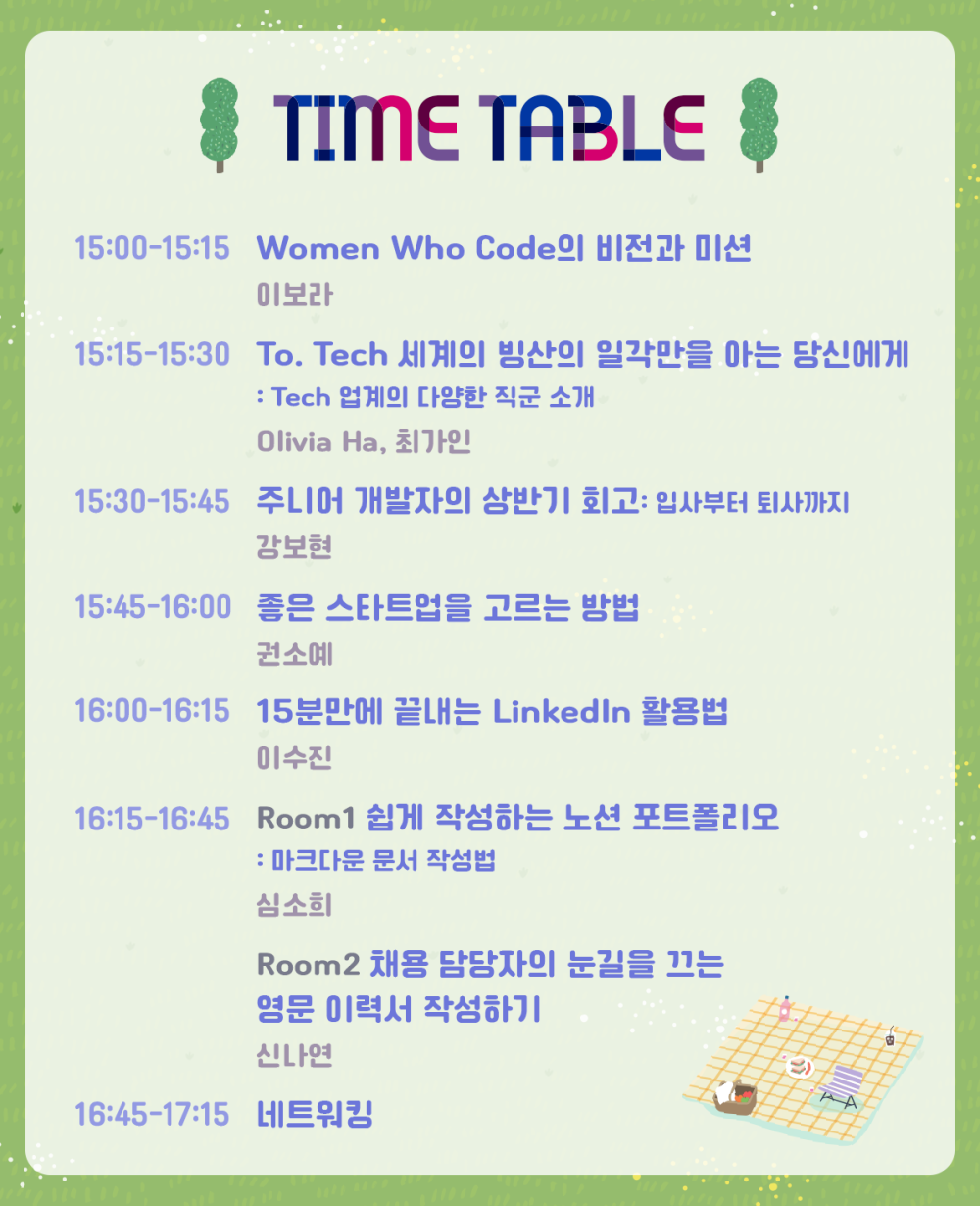 TIME TABLE

15:00-15:15 Women Who Code의 비전과 미션
이보라

15:15-15:30 To. Tech 세계의 빙산의 일각만을 아는 당신에게
: Tech 업계의 다양한 직군 소개
Olivia Ha, 최가인

15:30-15:45 주니어 개발자의 상반기 회고: 입사부터 퇴사까지
강보현

15:45-16:00 좋은 스타트업을 고르는 방법
권소예

16:00-16:15 15분만에 끝내는 LinkedIn 활용법
이수진

16:15-16:45 Room1 쉽게 작성하는 노션 포트폴리오
: 마크다운 문서 작성법
심소희

Room2 채용 담당자의 눈길을 끄는 영문 이력서 작성하기
신나연

16:45-17:15 네트워킹